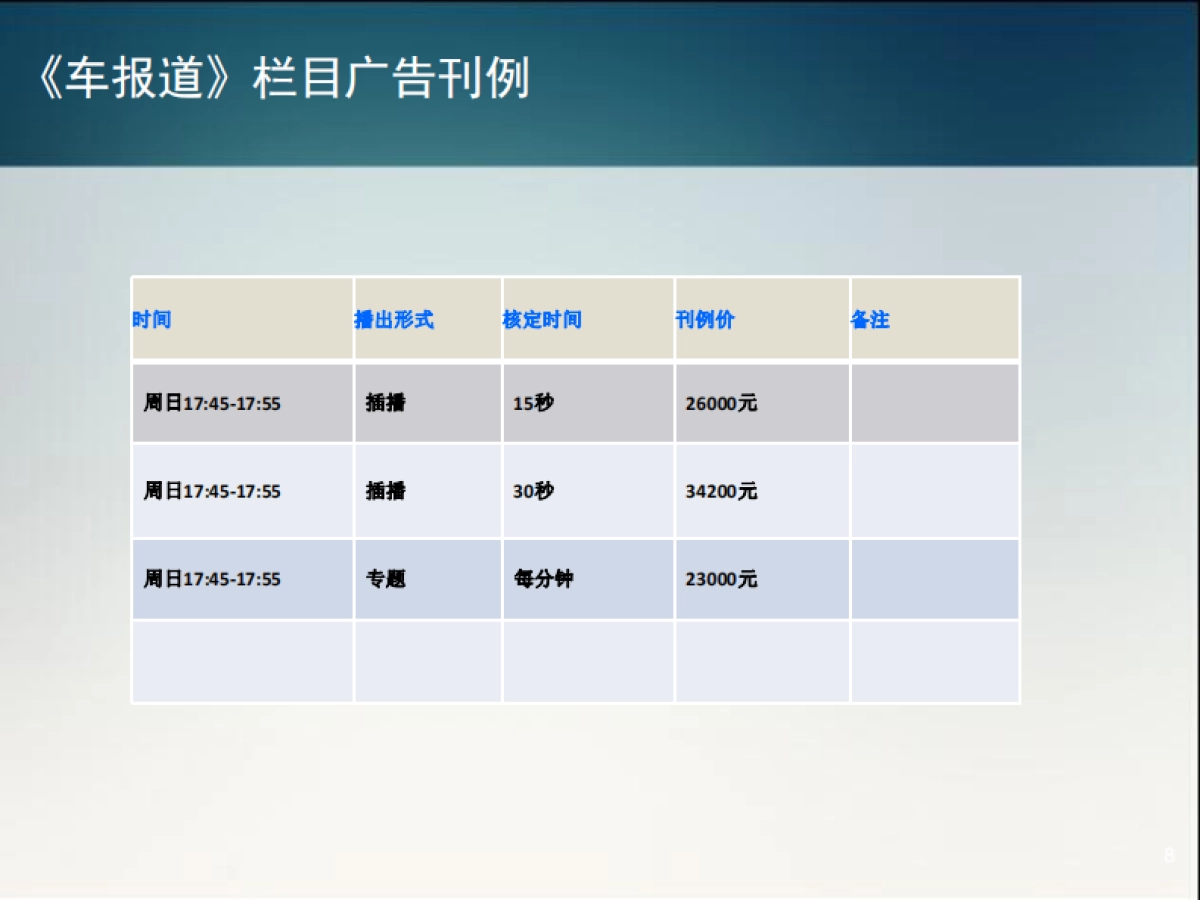 《车报道》栏目广告刊例

| 时间 | 播出形式 | 核定时间 | 刊例价 | 备注 |
|---|---|---|---|---|
| 周日17:45-17:55 | 插播 | 15秒 | 26000元 | |
| 周日17:45-17:55 | 插播 | 30秒 | 34200元 | |
| 周日17:45-17:55 | 专题 | 每分钟 | 23000元 | |
| | | | | |

8